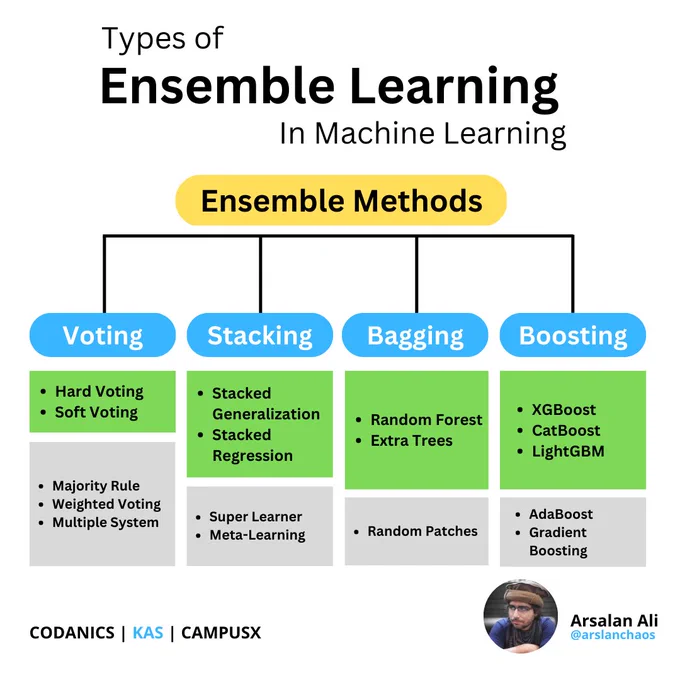 Types of
Ensemble Learning
In Machine Learning

Ensemble Methods

Voting

- Hard Voting
- Soft Voting

- Majority Rule
- Weighted Voting
- Multiple System

Stacking

- Stacked Generalization
- Stacked Regression

- Super Learner
- Meta-Learning

Bagging

- Random Forest
- Extra Trees

- Random Patches

Boosting

- XGBoost
- CatBoost
- LightGBM

- AdaBoost
- Gradient Boosting

CODANICS | KAS | CAMPUSX

Arsalan Ali
@arslanchaos